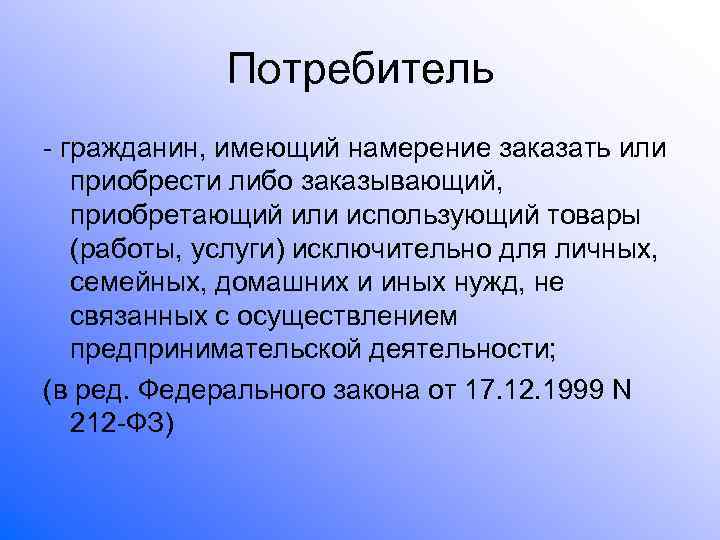 Потребитель

- гражданин, имеющий намерение заказать или приобрести либо заказывающий, приобретающий или использующий товары (работы, услуги) исключительно для личных, семейных, домашних и иных нужд, не связанных с осуществлением предпринимательской деятельности;

(в ред. Федерального закона от 17.12.1999 N 212-ФЗ)